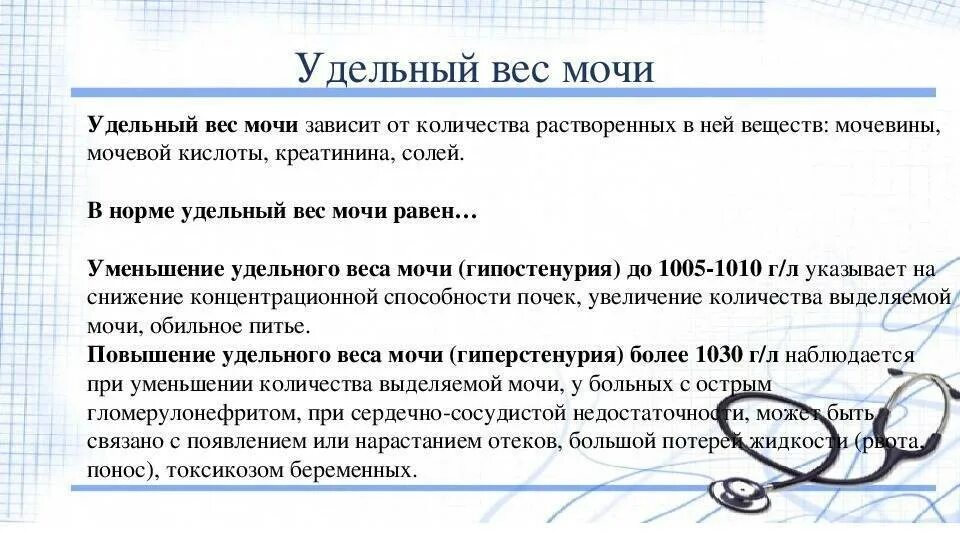 Удельный вес мочи

Удельный вес мочи зависит от количества растворенных в ней веществ: мочевины, мочевой кислоты, креатинина, солей.

В норме удельный вес мочи равен…

Уменьшение удельного веса мочи (гипостенурия) до 1005-1010 г/л указывает на снижение концентрационной способности почек, увеличение количества выделяемой мочи, обильное питье.
Повышение удельного веса мочи (гиперстенурия) более 1030 г/л наблюдается при уменьшении количества выделяемой мочи, у больных с острым гломерулонефритом, при сердечно-сосудистой недостаточности, может быть связано с появлением или нарастанием отеков, большой потерей жидкости (рвота, понос), токсикозом беременных.